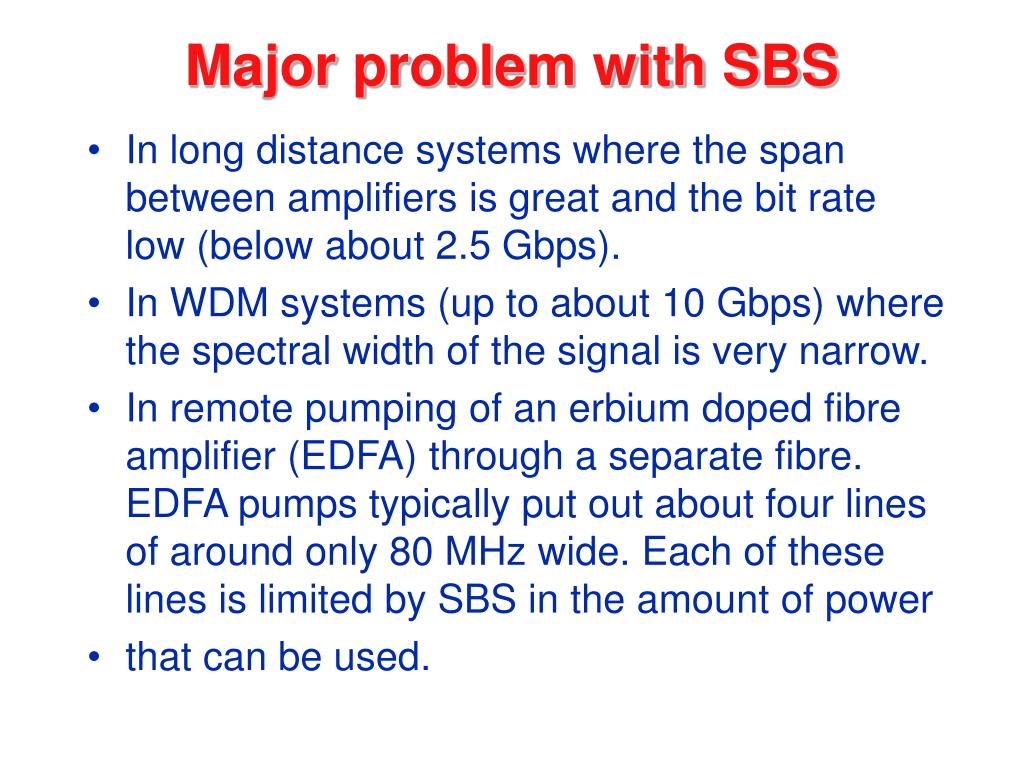 Major problem with SBS

• In long distance systems where the span between amplifiers is great and the bit rate low (below about 2.5 Gbps).
• In WDM systems (up to about 10 Gbps) where the spectral width of the signal is very narrow.
• In remote pumping of an erbium doped fibre amplifier (EDFA) through a separate fibre. EDFA pumps typically put out about four lines of around only 80 MHz wide. Each of these lines is limited by SBS in the amount of power
• that can be used.